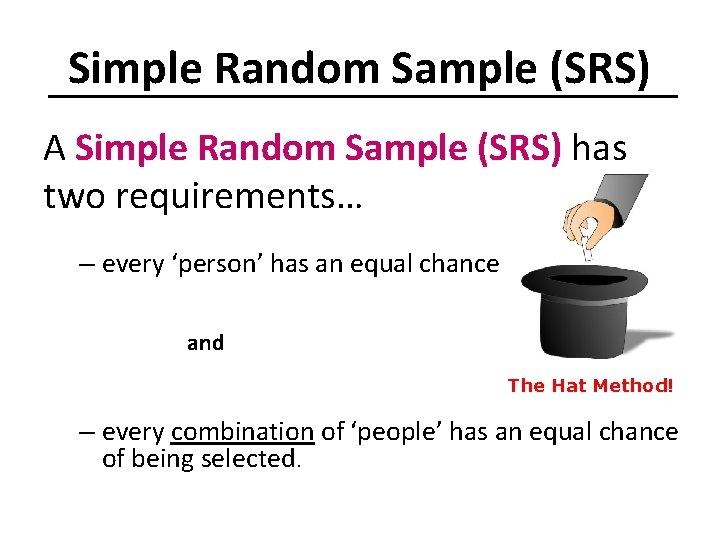 Simple Random Sample (SRS)

A Simple Random Sample (SRS) has two requirements…

– every ‘person’ has an equal chance

and

The Hat Method!

– every combination of ‘people’ has an equal chance of being selected.